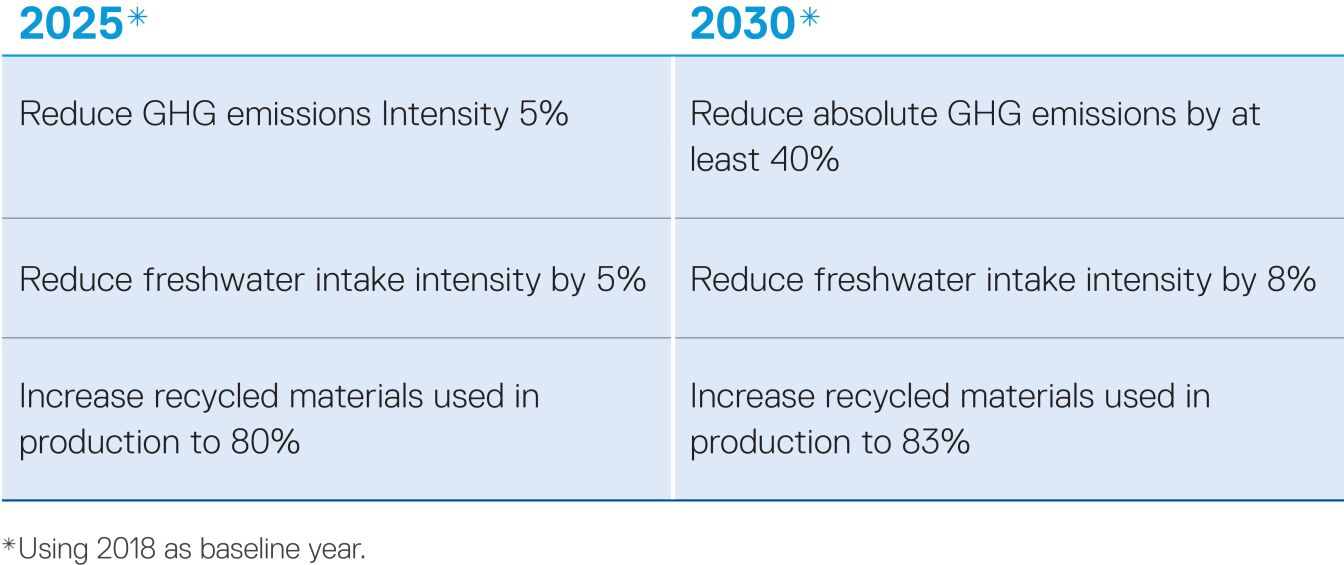 | 2025* | 2030* |
|---|---|
| Reduce GHG emissions Intensity 5% | Reduce absolute GHG emissions by at least 40% |
| Reduce freshwater intake intensity by 5% | Reduce freshwater intake intensity by 8% |
| Increase recycled materials used in production to 80% | Increase recycled materials used in production to 83% |

*Using 2018 as baseline year.